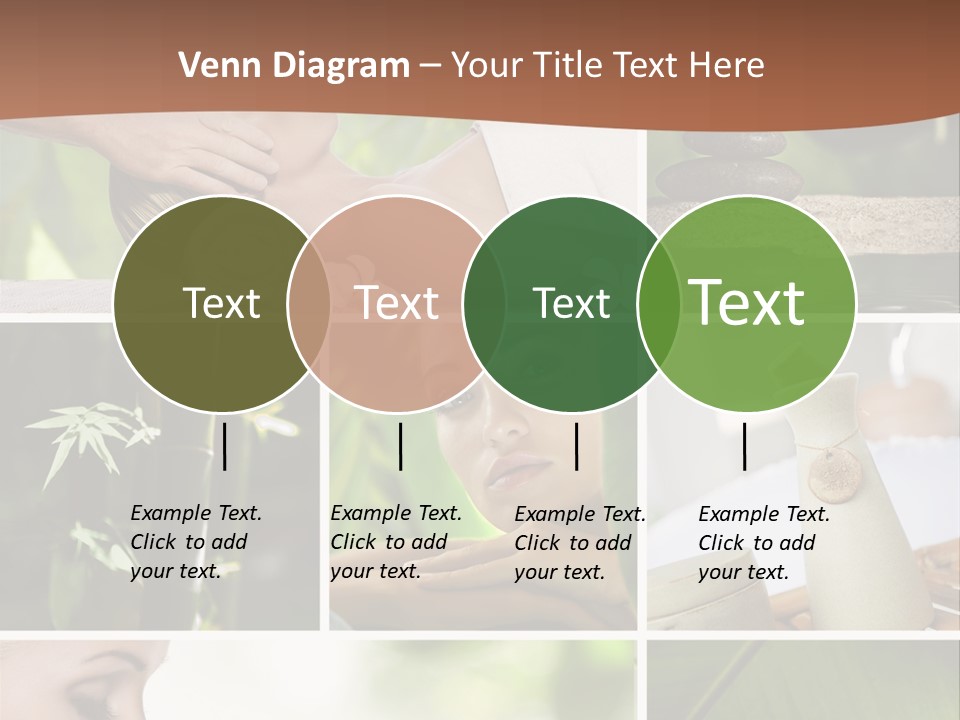 Venn Diagram – Your Title Text Here

Text

Text

Text

Text

Example Text. Click to add your text.

Example Text. Click to add your text.

Example Text. Click to add your text.

Example Text. Click to add your text.